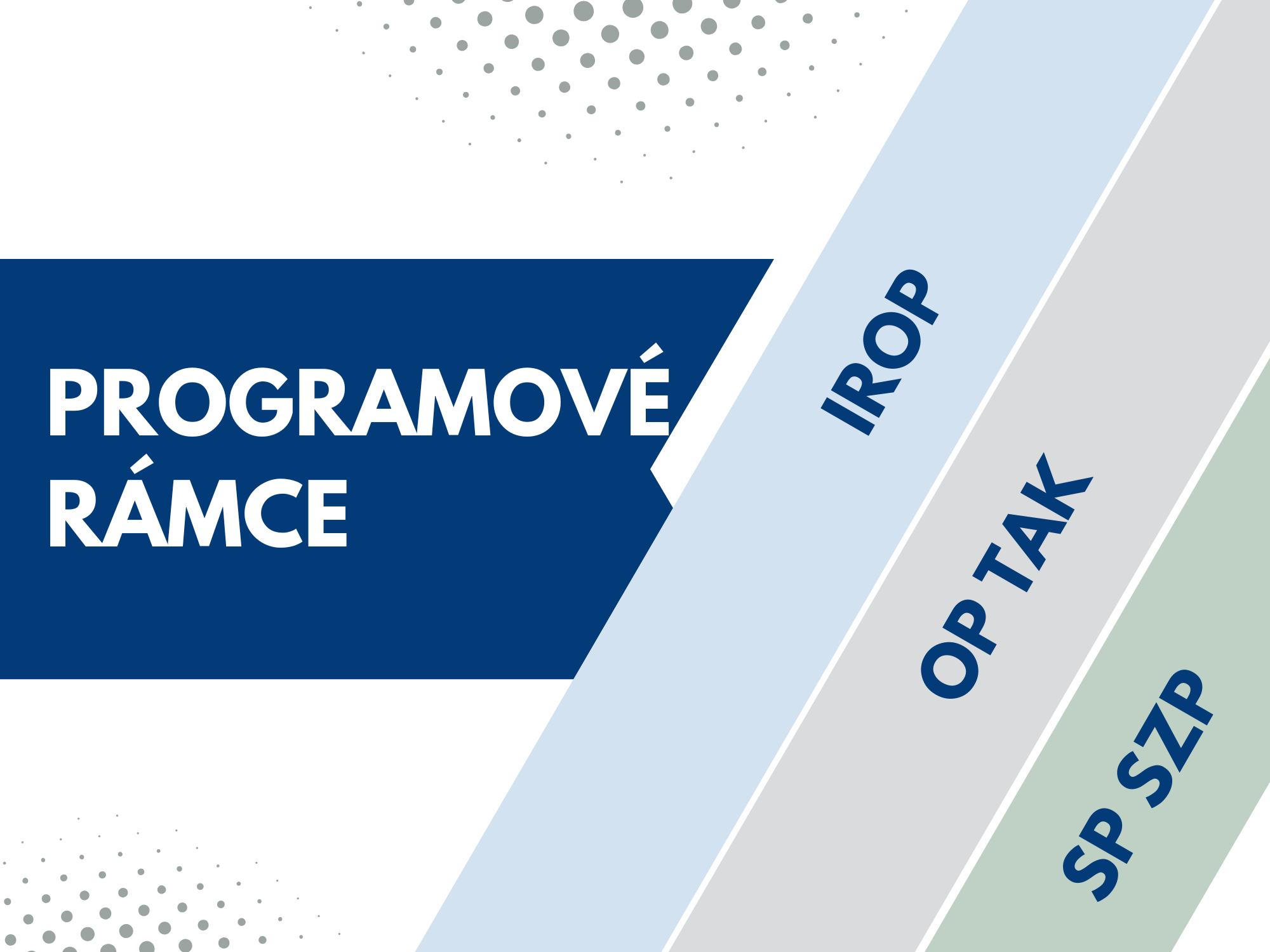 PROGRAMOVÉ RÁMCE

IROP

OP TAK

SP SZP